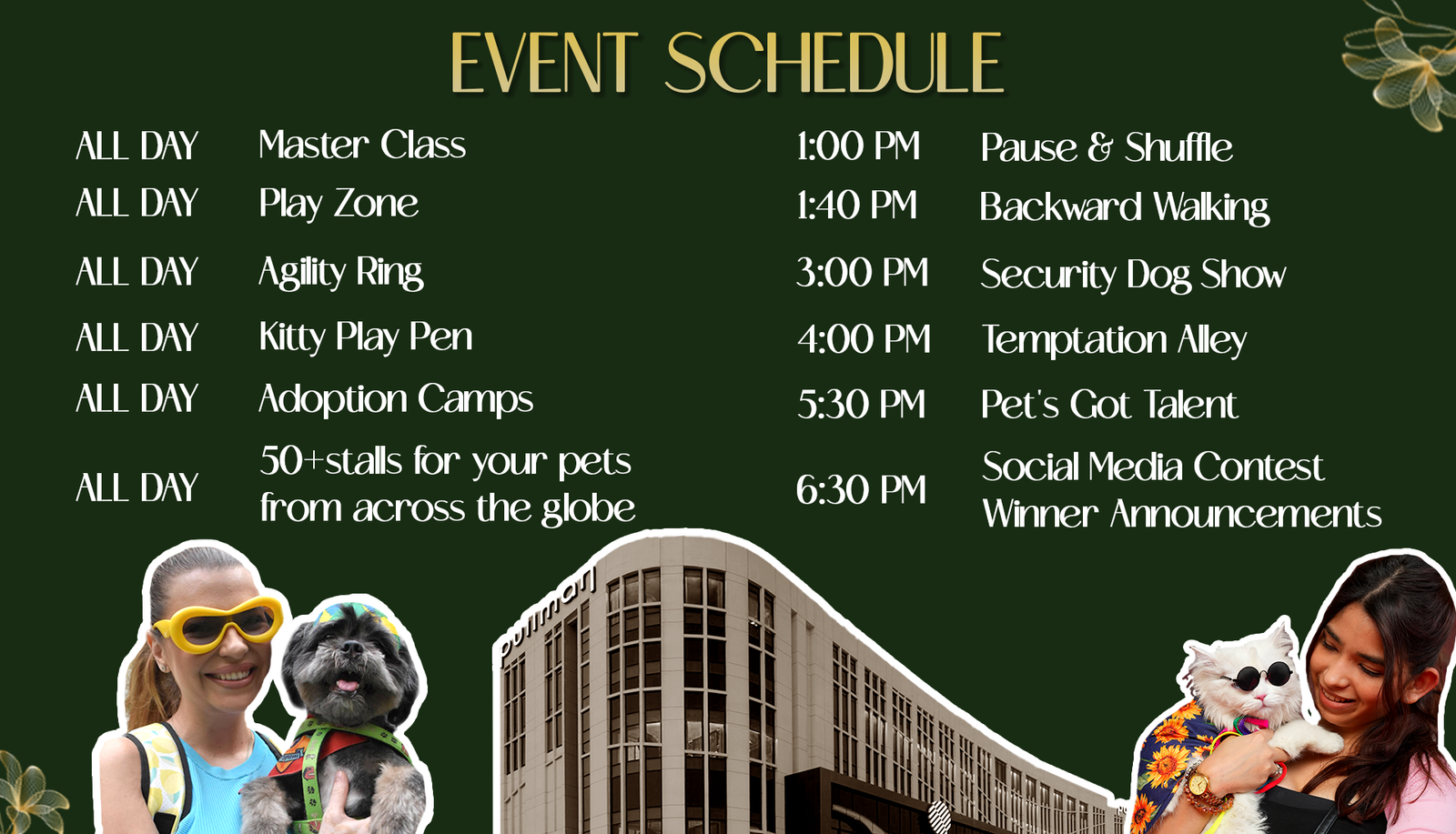 EVENT SCHEDULE

ALL DAY Master Class
ALL DAY Play Zone
ALL DAY Agility Ring
ALL DAY Kitty Play Pen
ALL DAY Adoption Camps
ALL DAY 50+stalls for your pets from across the globe

1:00 PM Pause & Shuffle
1:40 PM Backward Walking
3:00 PM Security Dog Show
4:00 PM Temptation Alley
5:30 PM Pet's Got Talent
6:30 PM Social Media Contest Winner Announcements

pullman